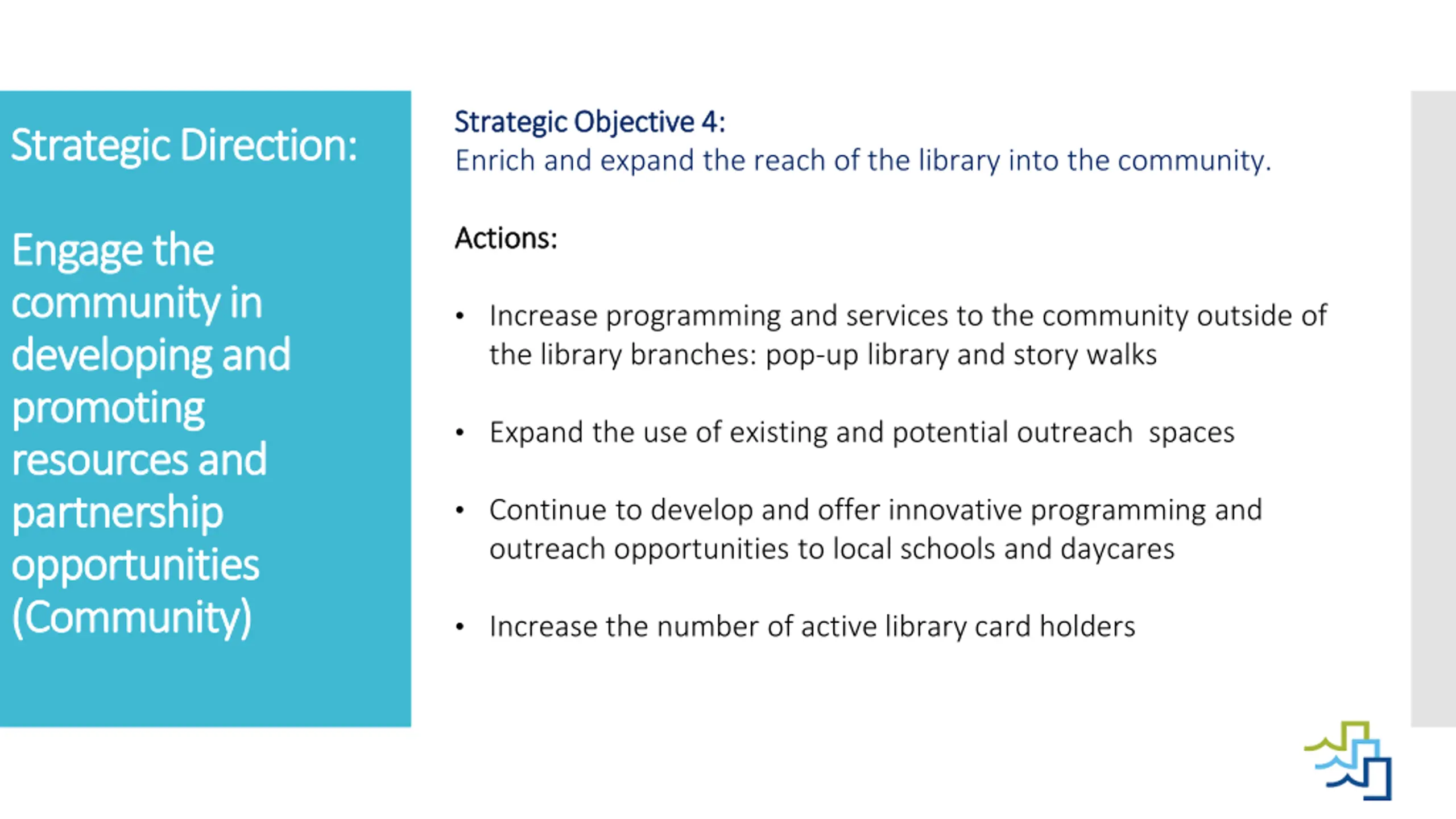 Strategic Direction:

Engage the community in developing and promoting resources and partnership opportunities (Community)

Strategic Objective 4:
Enrich and expand the reach of the library into the community.

Actions:

• Increase programming and services to the community outside of the library branches: pop-up library and story walks

• Expand the use of existing and potential outreach spaces

• Continue to develop and offer innovative programming and outreach opportunities to local schools and daycares

• Increase the number of active library card holders